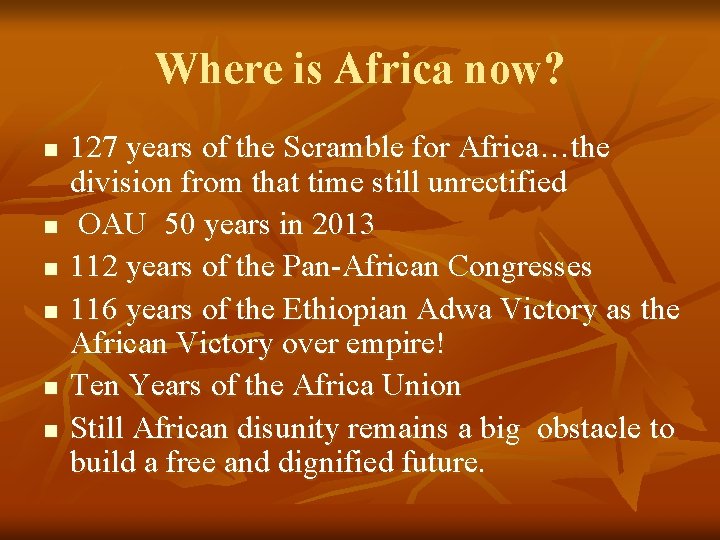 Where is Africa now?

- 127 years of the Scramble for Africa…the division from that time still unrectified
- OAU 50 years in 2013
- 112 years of the Pan-African Congresses
- 116 years of the Ethiopian Adwa Victory as the African Victory over empire!
- Ten Years of the Africa Union
- Still African disunity remains a big obstacle to build a free and dignified future.